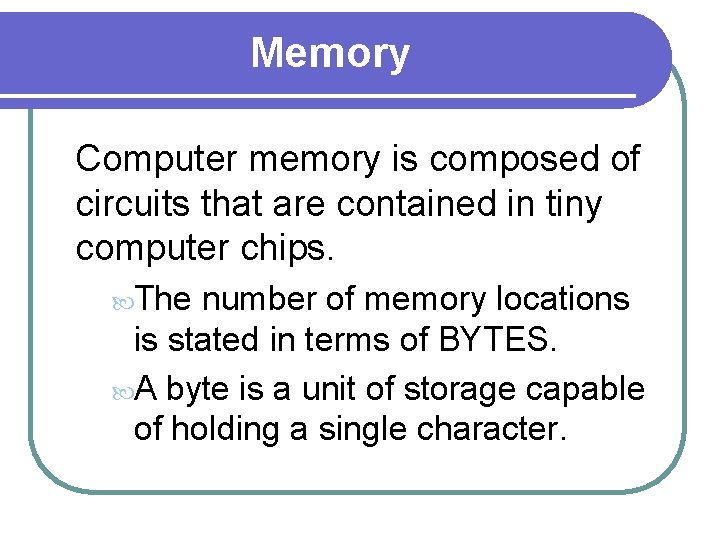 Memory

Computer memory is composed of circuits that are contained in tiny computer chips.

The number of memory locations is stated in terms of BYTES.

A byte is a unit of storage capable of holding a single character.